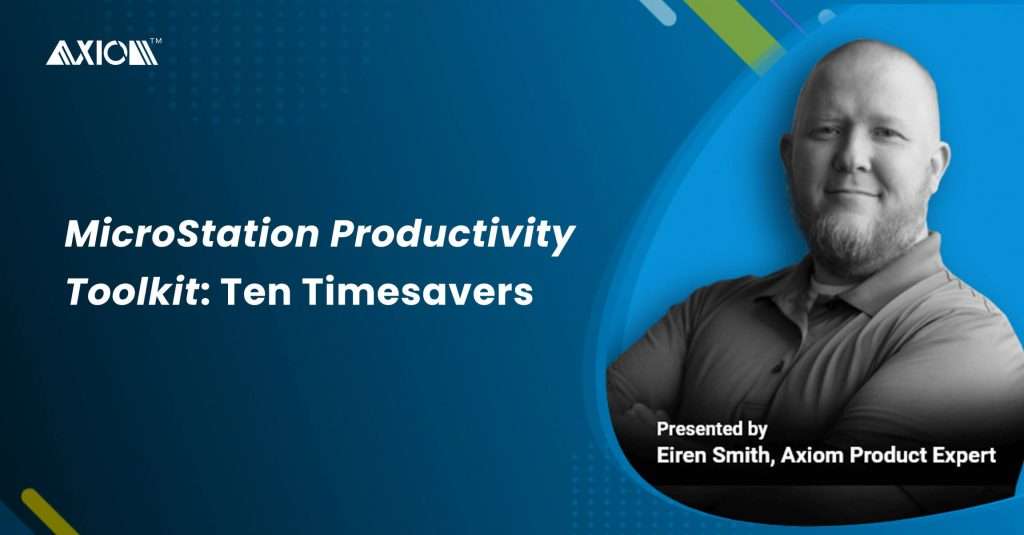 AXIOM™

MicroStation Productivity Toolkit: Ten Timesavers

Presented by
Eiren Smith, Axiom Product Expert